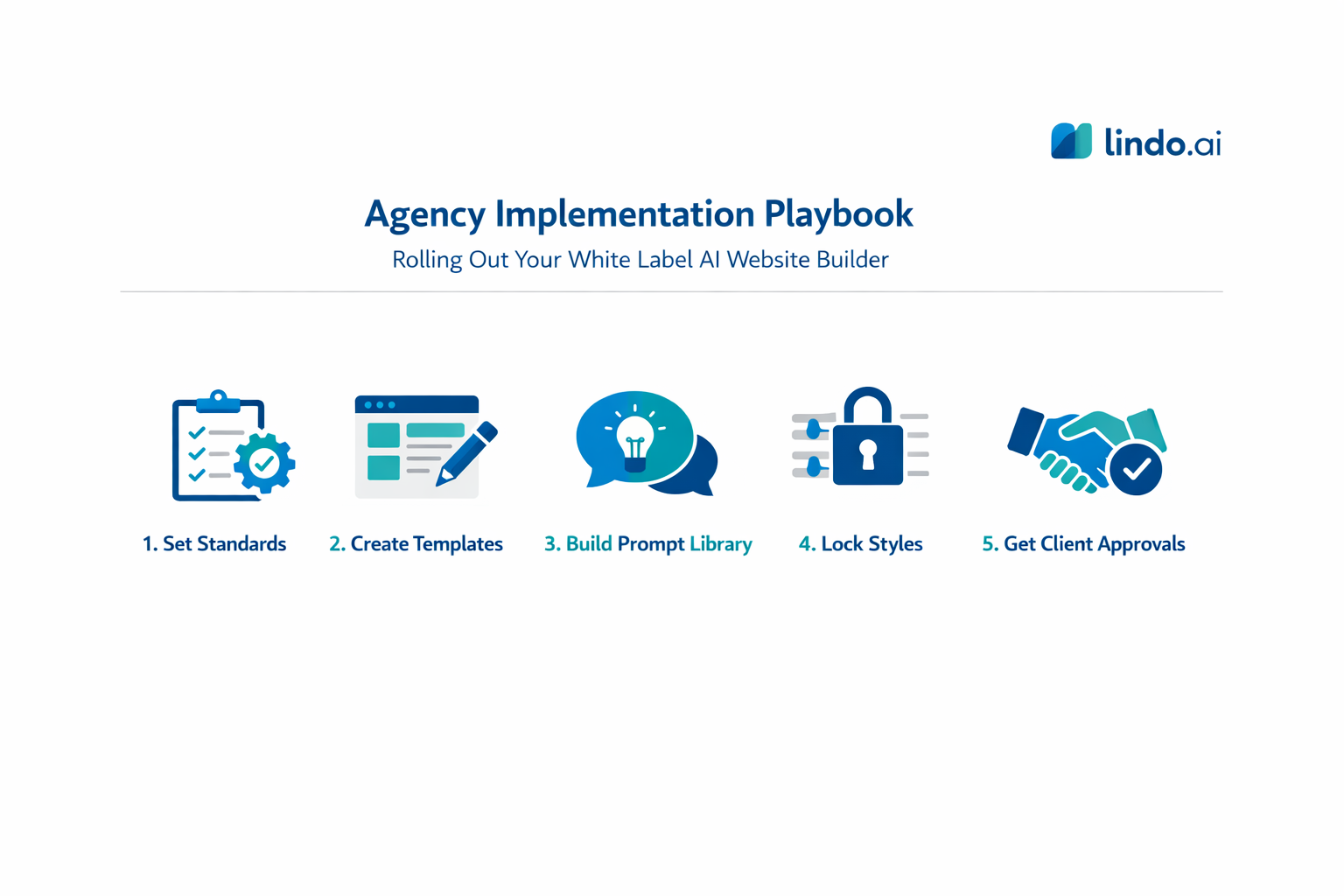 lindo.ai

Agency Implementation Playbook

Rolling Out Your White Label AI Website Builder

1. Set Standards

2. Create Templates

3. Build Prompt Library

4. Lock Styles

5. Get Client Approvals